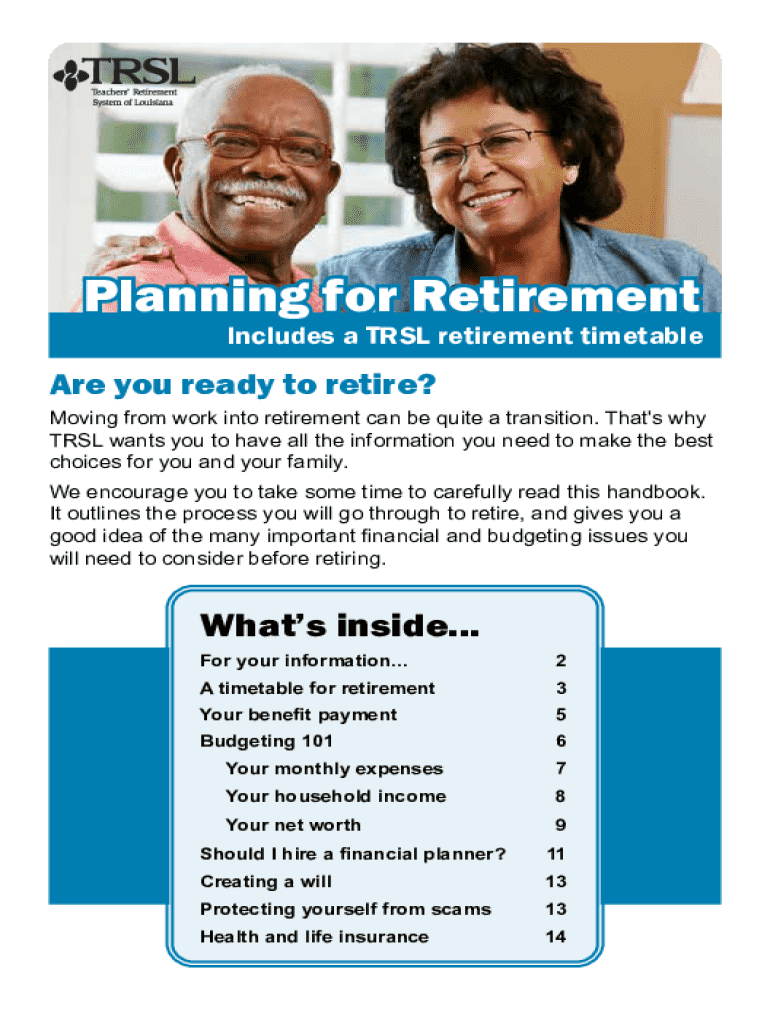 TRSL
Teachers' Retirement System of Louisiana

Planning for Retirement
Includes a TRSL retirement timetable

Are you ready to retire?

Moving from work into retirement can be quite a transition. That's why TRSL wants you to have all the information you need to make the best choices for you and your family.

We encourage you to take some time to carefully read this handbook. It outlines the process you will go through to retire, and gives you a good idea of the many important financial and budgeting issues you will need to consider before retiring.

What's inside...

| | |
|---|---|
| For your information... | 2 |
| A timetable for retirement | 3 |
| Your benefit payment | 5 |
| Budgeting 101 | 6 |
| Your monthly expenses | 7 |
| Your household income | 8 |
| Your net worth | 9 |
| Should I hire a financial planner? | 11 |
| Creating a will | 13 |
| Protecting yourself from scams | 13 |
| Health and life insurance | 14 |